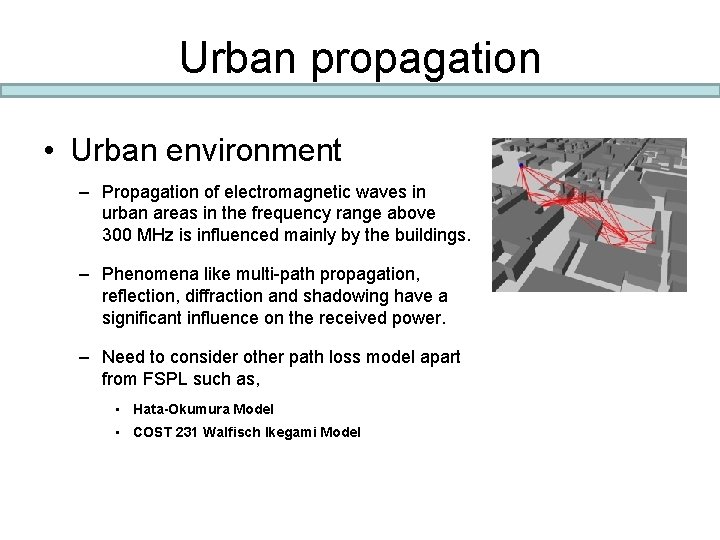 Urban propagation

• Urban environment

– Propagation of electromagnetic waves in urban areas in the frequency range above 300 MHz is influenced mainly by the buildings.

– Phenomena like multi-path propagation, reflection, diffraction and shadowing have a significant influence on the received power.

– Need to consider other path loss model apart from FSPL such as,

• Hata-Okumura Model
• COST 231 Walfisch Ikegami Model